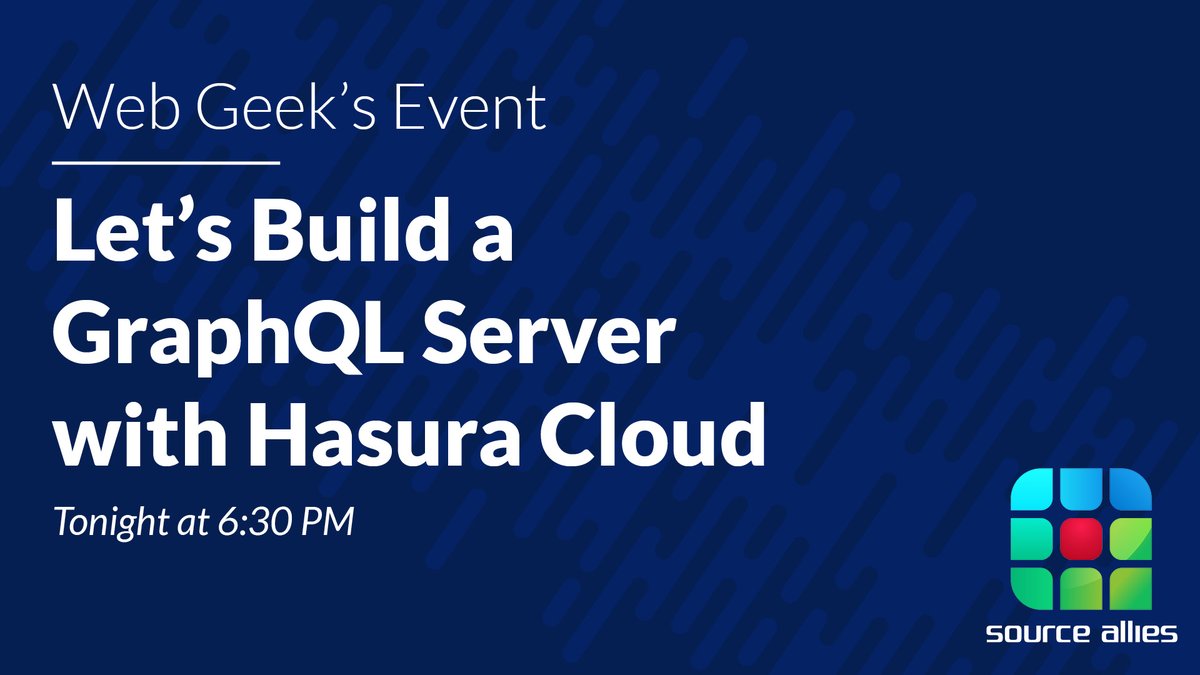 Web Geek's Event

Let's Build a GraphQL Server with Hasura Cloud

Tonight at 6:30 PM

source allies